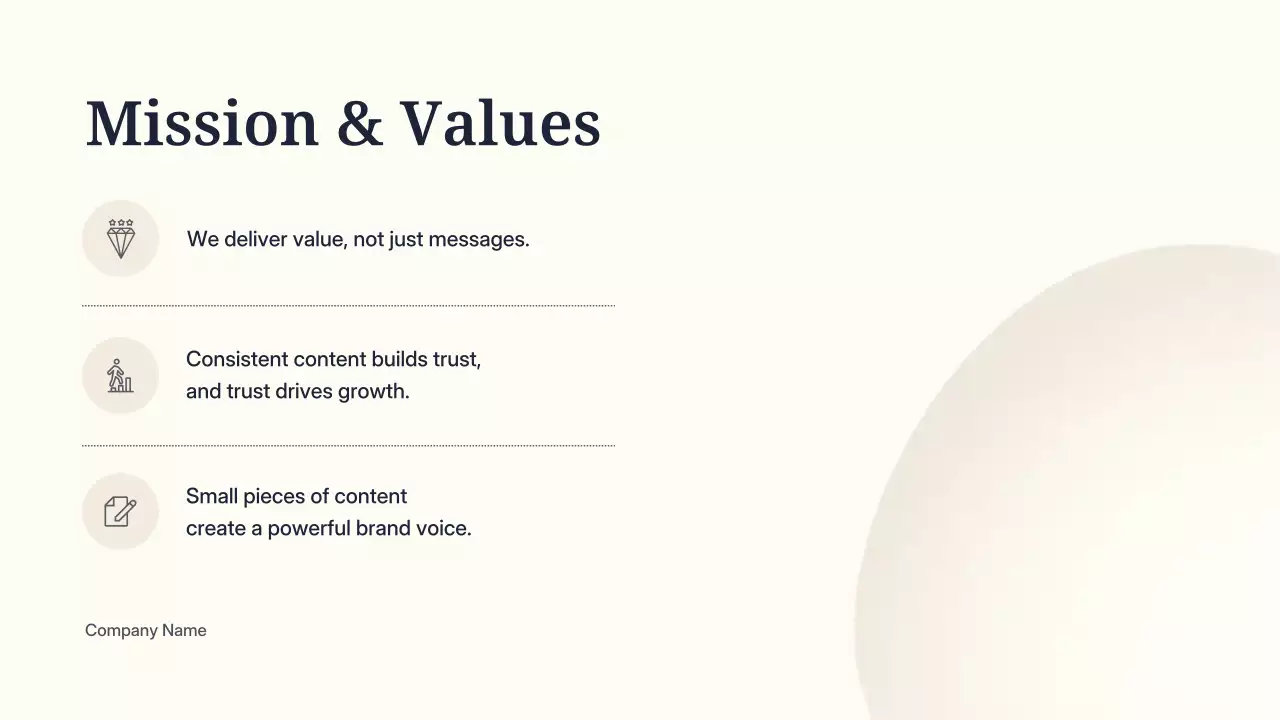 Mission & Values

We deliver value, not just messages.

Consistent content builds trust, and trust drives growth.

Small pieces of content create a powerful brand voice.

Company Name